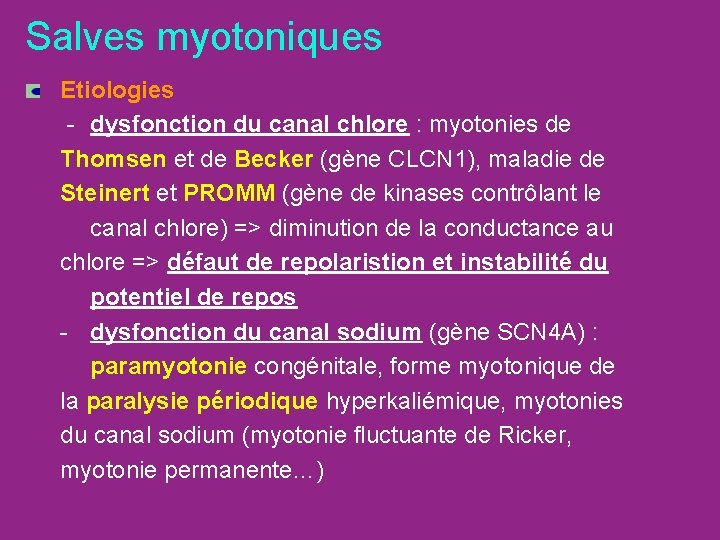 Salves myotoniques

Etiologies

- dysfonction du canal chlore : myotonies de Thomsen et de Becker (gène CLCN1), maladie de Steinert et PROMM (gène de kinases contrôlant le canal chlore) => diminution de la conductance au chlore => défaut de repolaristion et instabilité du potentiel de repos

- dysfonction du canal sodium (gène SCN4A) : paramyotonie congénitale, forme myotonique de la paralysie périodique hyperkaliémique, myotonies du canal sodium (myotonie fluctuante de Ricker, myotonie permanente...)